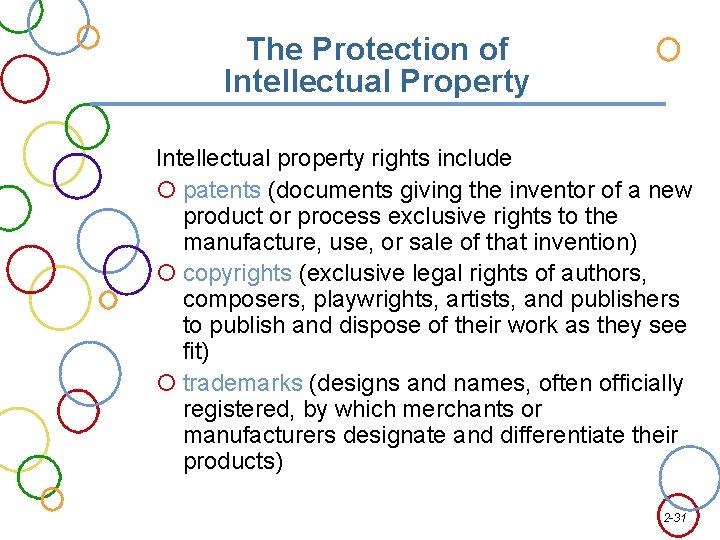 The Protection of Intellectual Property

Intellectual property rights include

patents (documents giving the inventor of a new product or process exclusive rights to the manufacture, use, or sale of that invention)

copyrights (exclusive legal rights of authors, composers, playwrights, artists, and publishers to publish and dispose of their work as they see fit)

trademarks (designs and names, often officially registered, by which merchants or manufacturers designate and differentiate their products)

2-31